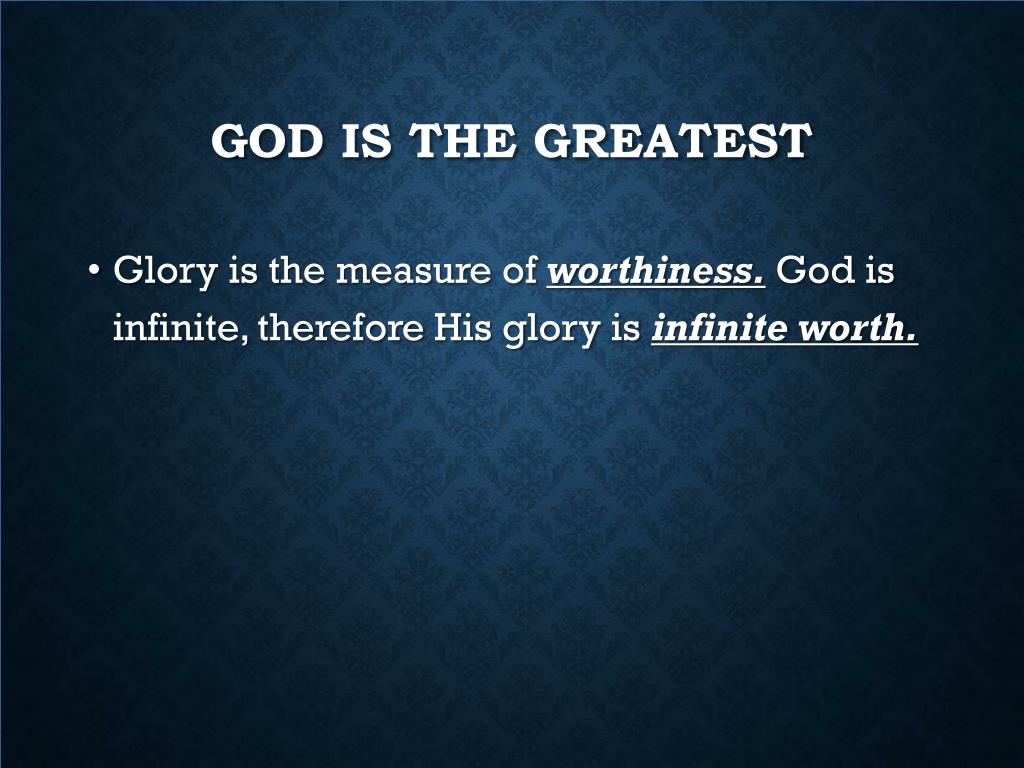 GOD IS THE GREATEST

• Glory is the measure of worthiness. God is infinite, therefore His glory is infinite worth.